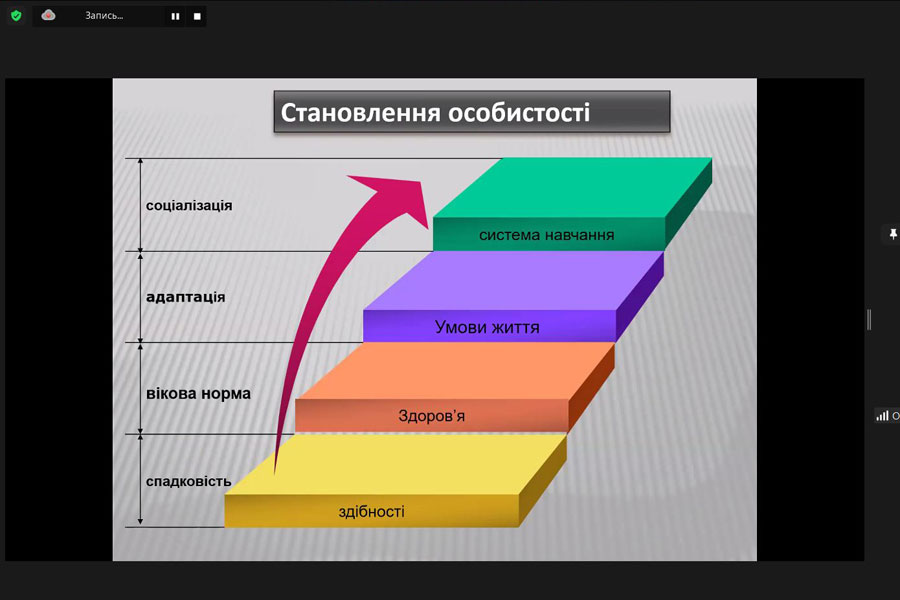 Запись...

Становлення особистості

соціалізація

адаптація

вікова норма

спадковість

система навчання

Умови життя

Здоров'я

здібності